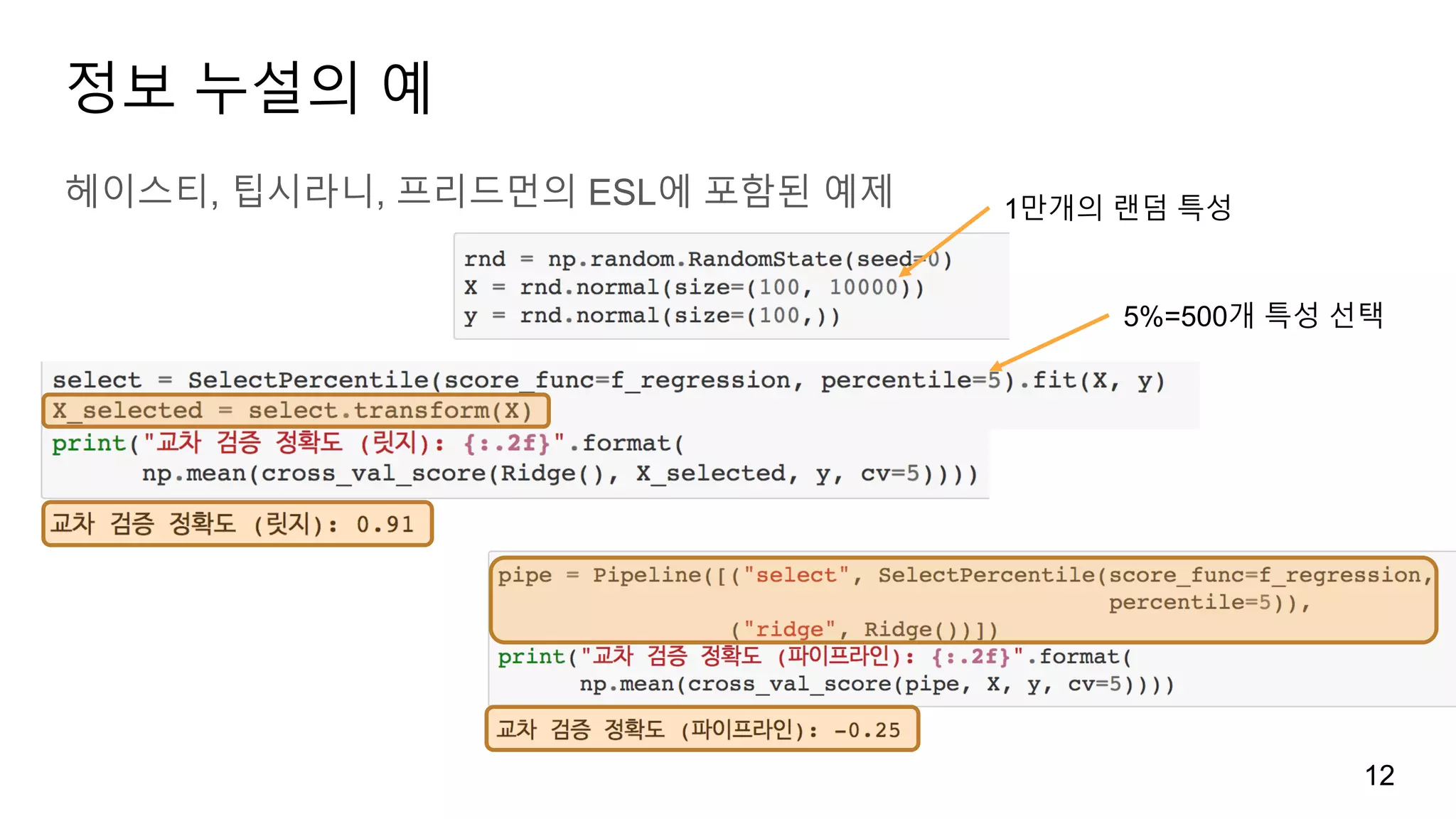 정보 누설의 예

헤이스티, 팁시라니, 프리드먼의 ESL에 포함된 예제

1만개의 랜덤 특성

rnd = np.random.RandomState(seed=0)
X = rnd.normal(size=(100, 10000))
y = rnd.normal(size=(100,))

5%=500개 특성 선택

select = SelectPercentile(score_func=f_regression, percentile=5).fit(X, y)
X_selected = select.transform(X)
print("교차 검증 정확도 (릿지): {:.2f}".format(
      np.mean(cross_val_score(Ridge(), X_selected, y, cv=5))))

교차 검증 정확도 (릿지): 0.91

pipe = Pipeline([("select", SelectPercentile(score_func=f_regression,
                                             percentile=5)),
                 ("ridge", Ridge())])
print("교차 검증 정확도 (파이프라인): {:.2f}".format(
      np.mean(cross_val_score(pipe, X, y, cv=5))))

교차 검증 정확도 (파이프라인): -0.25

12